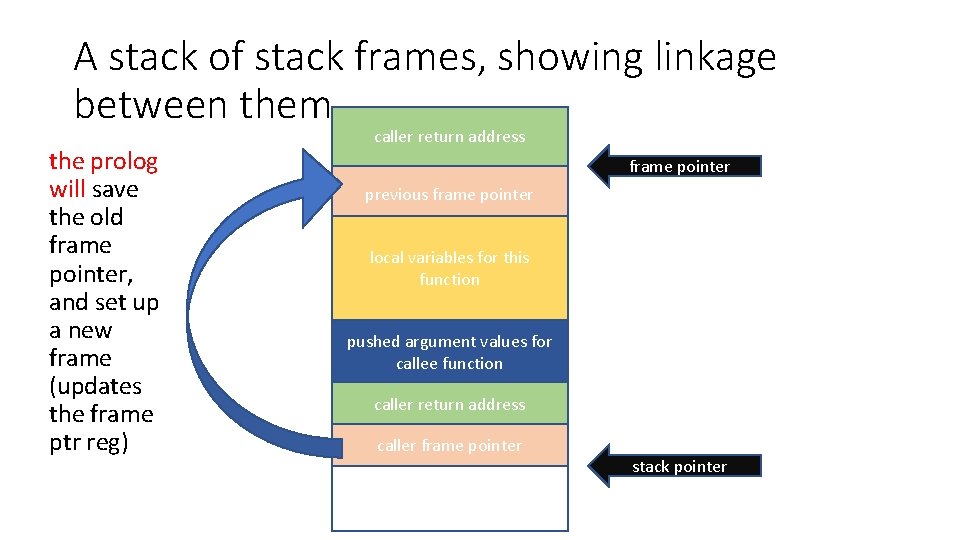 A stack of stack frames, showing linkage between them

the prolog will save the old frame pointer, and set up a new frame (updates the frame ptr reg)

caller return address

previous frame pointer

local variables for this function

pushed argument values for callee function

caller return address

caller frame pointer

frame pointer

stack pointer